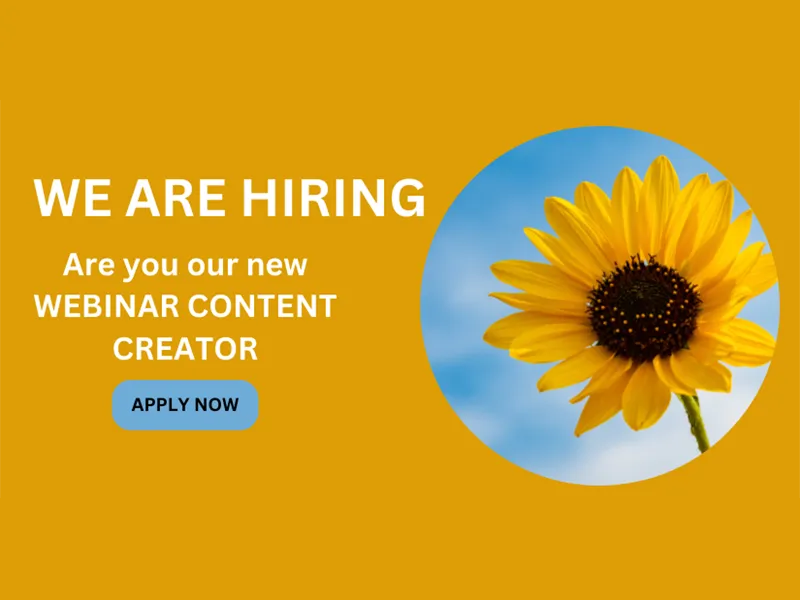 WE ARE HIRING

Are you our new WEBINAR CONTENT CREATOR

APPLY NOW